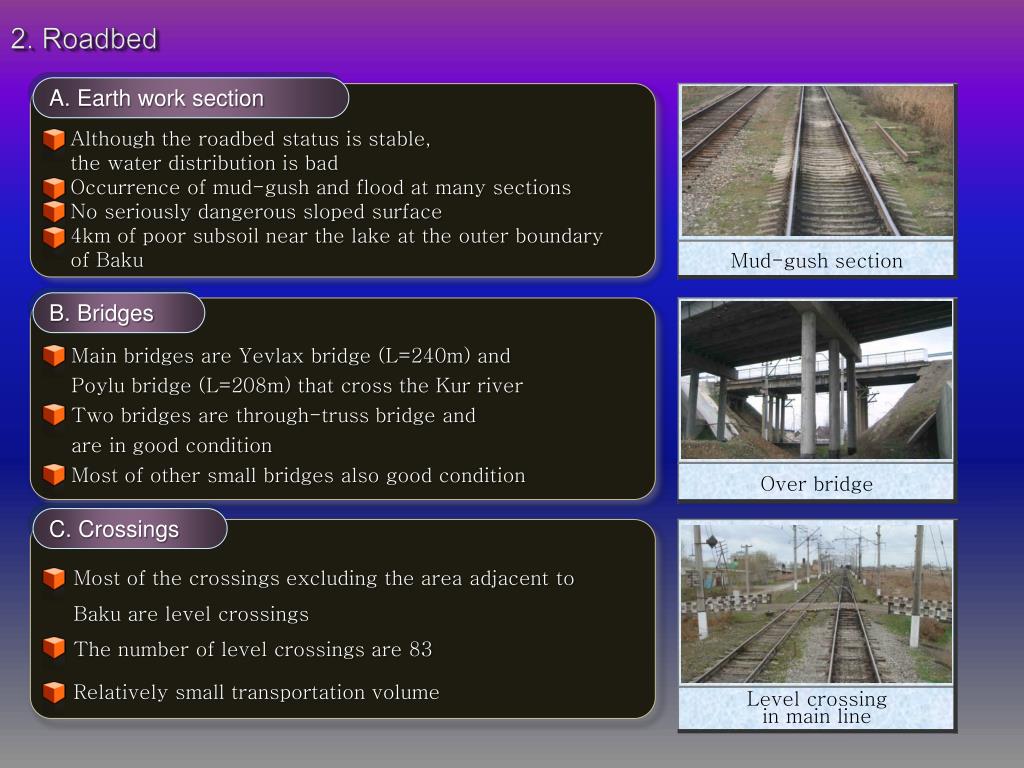 2. Roadbed

A. Earth work section

Although the roadbed status is stable, the water distribution is bad
Occurrence of mud-gush and flood at many sections
No seriously dangerous sloped surface
4km of poor subsoil near the lake at the outer boundary of Baku

Mud-gush section

B. Bridges

Main bridges are Yevlax bridge (L=240m) and Poylu bridge (L=208m) that cross the Kur river
Two bridges are through-truss bridge and are in good condition
Most of other small bridges also good condition

Over bridge

C. Crossings

Most of the crossings excluding the area adjacent to Baku are level crossings
The number of level crossings are 83
Relatively small transportation volume

Level crossing in main line